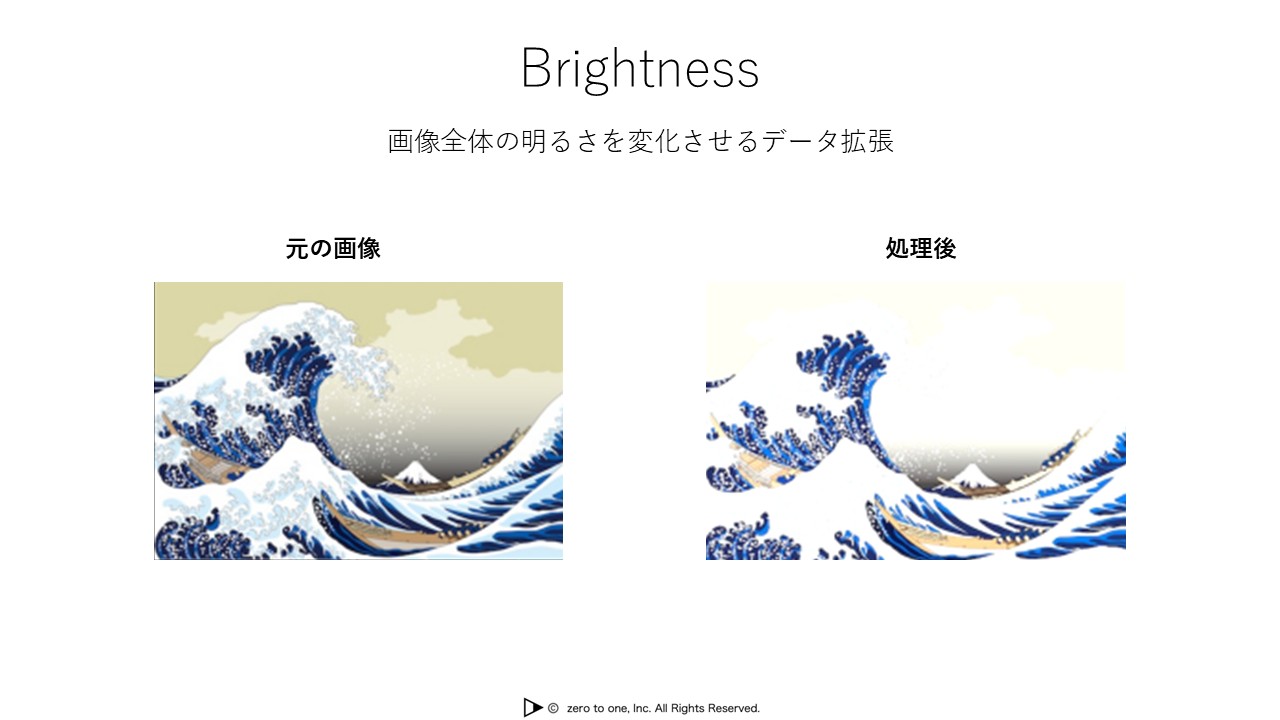 Brightness

画像全体の明るさを変化させるデータ拡張

元の画像

処理後

© zero to one, Inc. All Rights Reserved.